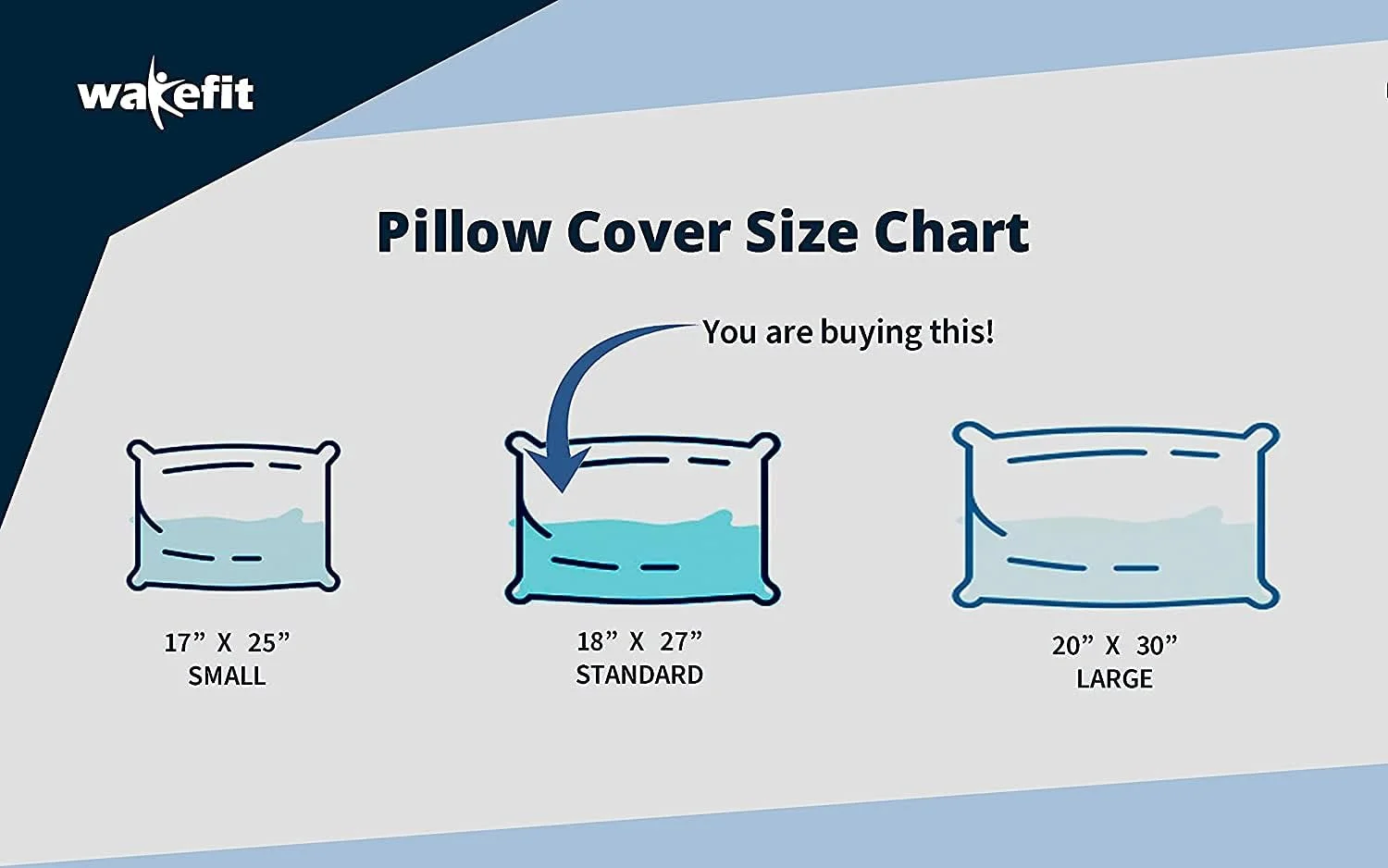 wakefit

Pillow Cover Size Chart

You are buying this!

17” X 25”
SMALL

18” X 27”
STANDARD

20” X 30”
LARGE